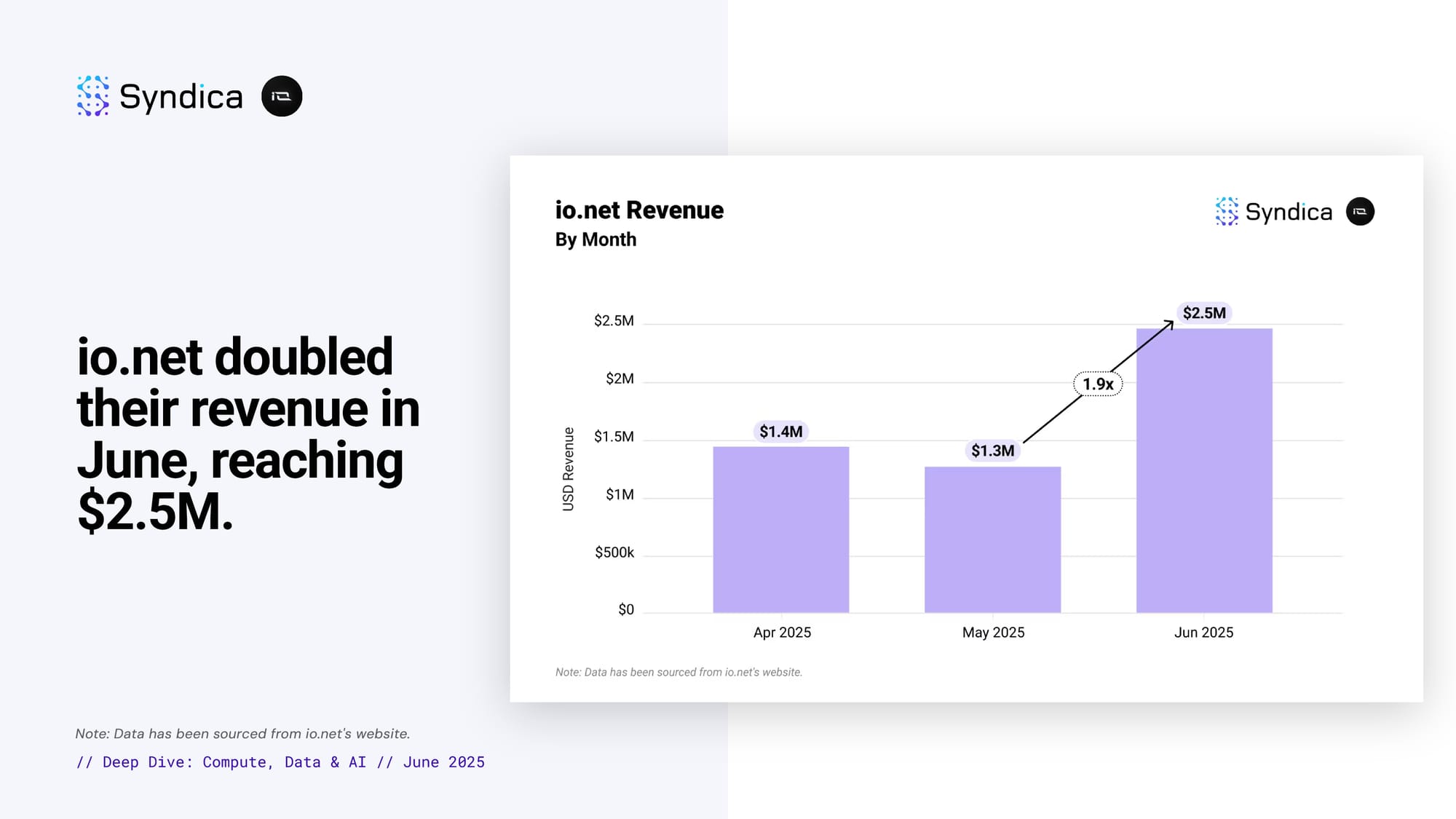 Syndica

io.net doubled their revenue in June, reaching $2.5M.

Note: Data has been sourced from io.net's website.

// Deep Dive: Compute, Data & AI // June 2025

io.net Revenue
By Month

Syndica

USD Revenue

$2.5M
$2M
$1.5M
$1M
$500k
$0

$1.4M
$1.3M
1.9x
$2.5M

Apr 2025
May 2025
Jun 2025

Note: Data has been sourced from io.net's website.